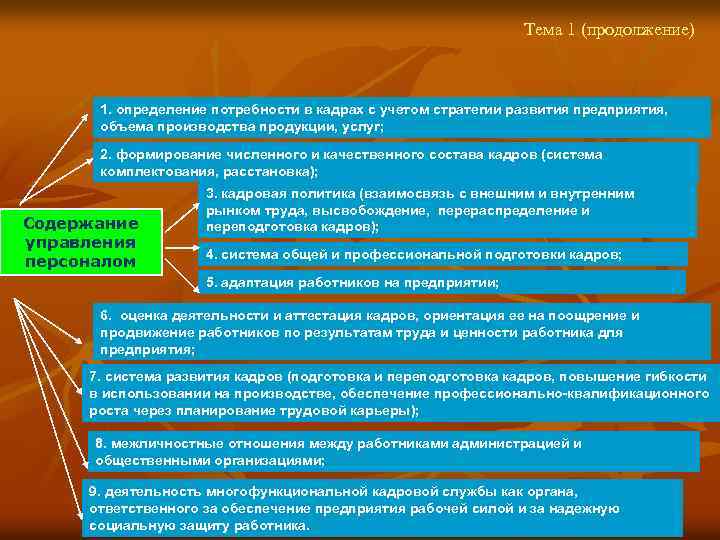 Тема 1 (продолжение)

Содержание управления персоналом

1. определение потребности в кадрах с учетом стратегии развития предприятия, объема производства продукции, услуг;

2. формирование численного и качественного состава кадров (система комплектования, расстановка);

3. кадровая политика (взаимосвязь с внешним и внутренним рынком труда, высвобождение, перераспределение и переподготовка кадров);

4. система общей и профессиональной подготовки кадров;

5. адаптация работников на предприятии;

6. оценка деятельности и аттестация кадров, ориентация ее на поощрение и продвижение работников по результатам труда и ценности работника для предприятия;

7. система развития кадров (подготовка и переподготовка кадров, повышение гибкости в использовании на производстве, обеспечение профессионально-квалификационного роста через планирование трудовой карьеры);

8. межличностные отношения между работниками администрацией и общественными организациями;

9. деятельность многофункциональной кадровой службы как органа, ответственного за обеспечение предприятия рабочей силой и за надежную социальную защиту работника.